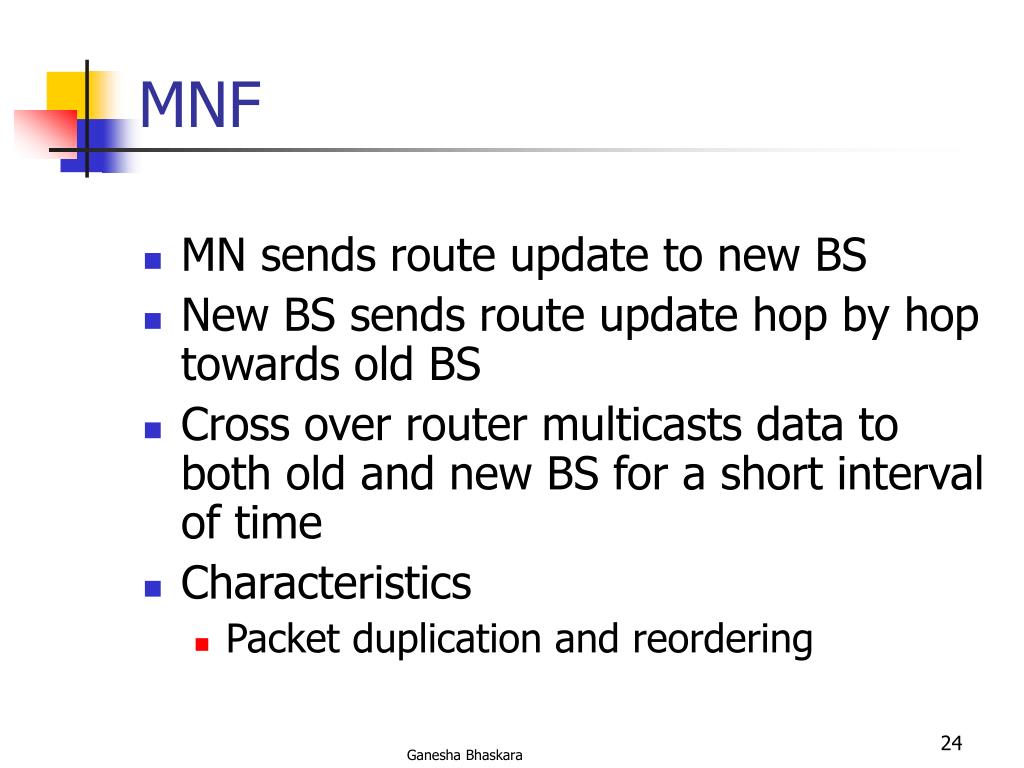 MNF

- MN sends route update to new BS
- New BS sends route update hop by hop towards old BS
- Cross over router multicasts data to both old and new BS for a short interval of time
- Characteristics
  - Packet duplication and reordering

Ganesha Bhaskara

24